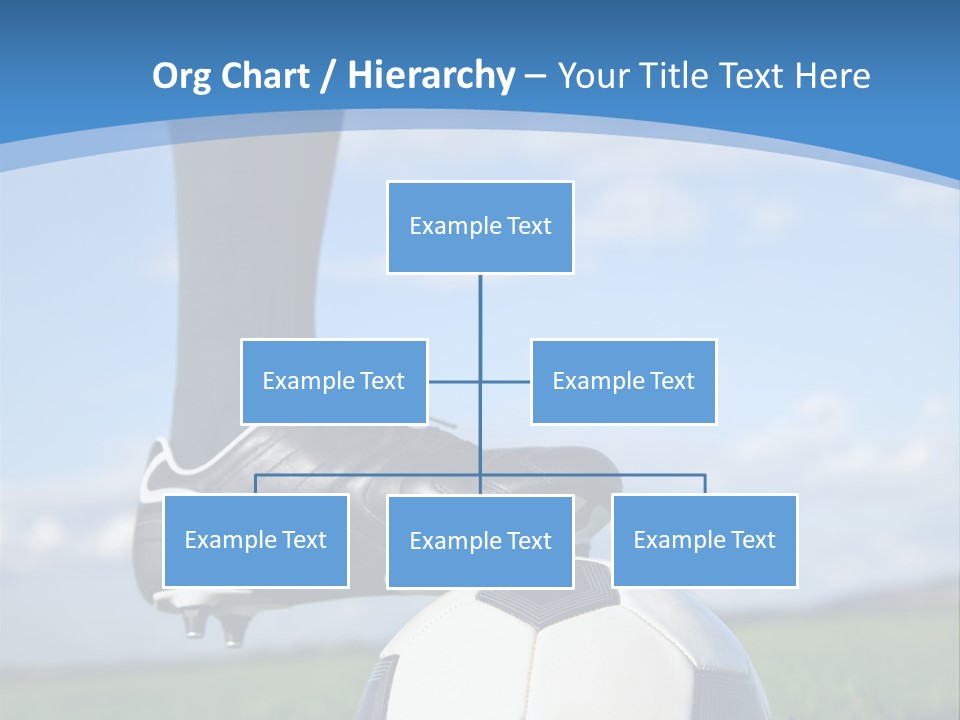 Org Chart / Hierarchy – Your Title Text Here

Example Text

Example Text

Example Text

Example Text

Example Text

Example Text